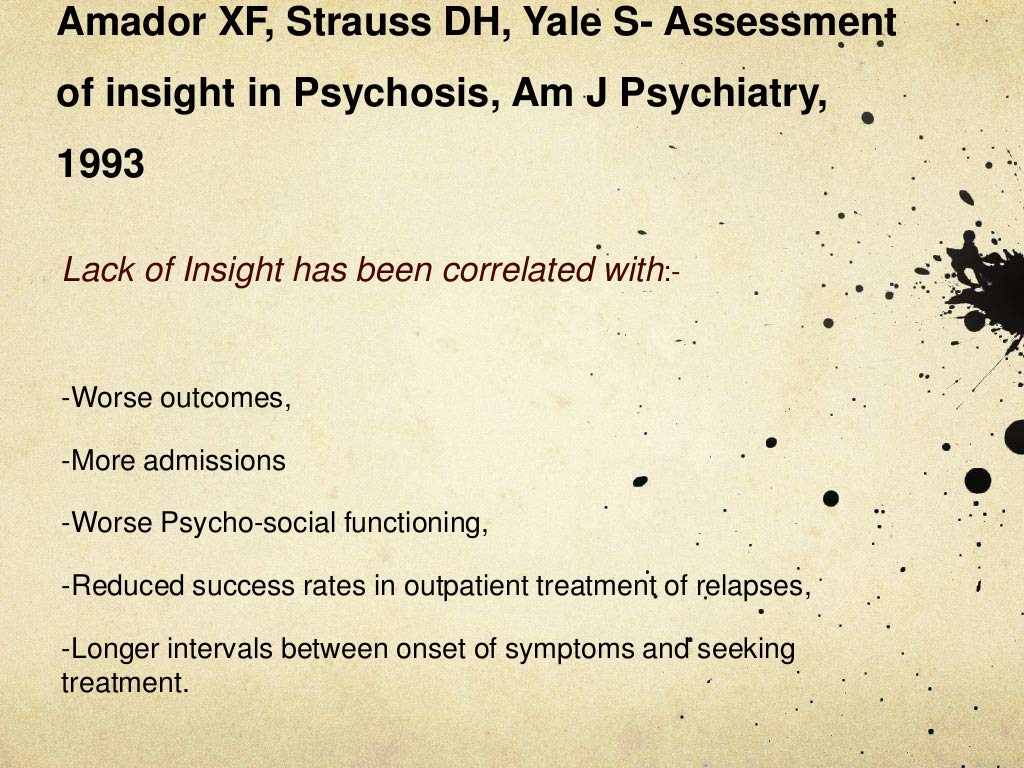 Amador XF, Strauss DH, Yale S- Assessment of insight in Psychosis, Am J Psychiatry, 1993

Lack of Insight has been correlated with:-

-Worse outcomes,

-More admissions

-Worse Psycho-social functioning,

-Reduced success rates in outpatient treatment of relapses,

-Longer intervals between onset of symptoms and seeking treatment.